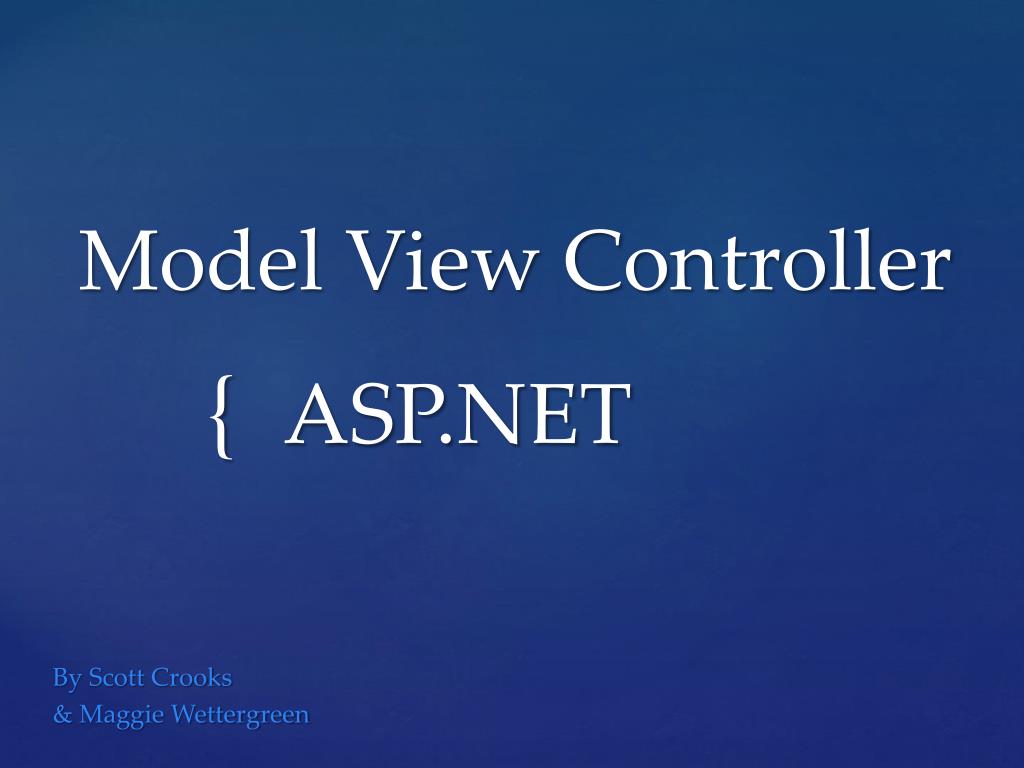 Model View Controller

{ ASP.NET

By Scott Crooks
& Maggie Wettergreen